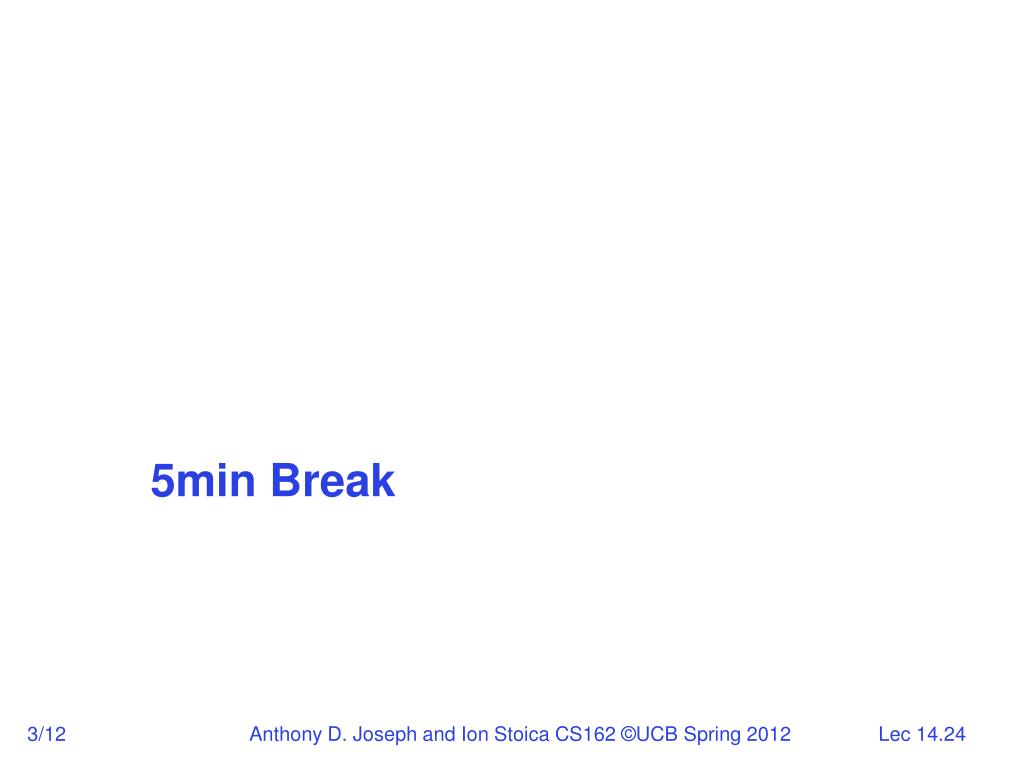 5min Break

3/12 Anthony D. Joseph and Ion Stoica CS162 ©UCB Spring 2012 Lec 14.24